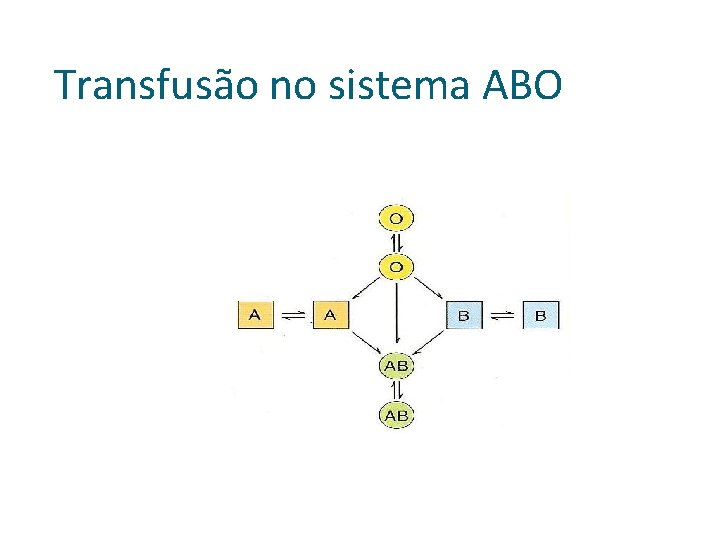 Transfusão no sistema ABO

O

O

A A B B

AB

AB